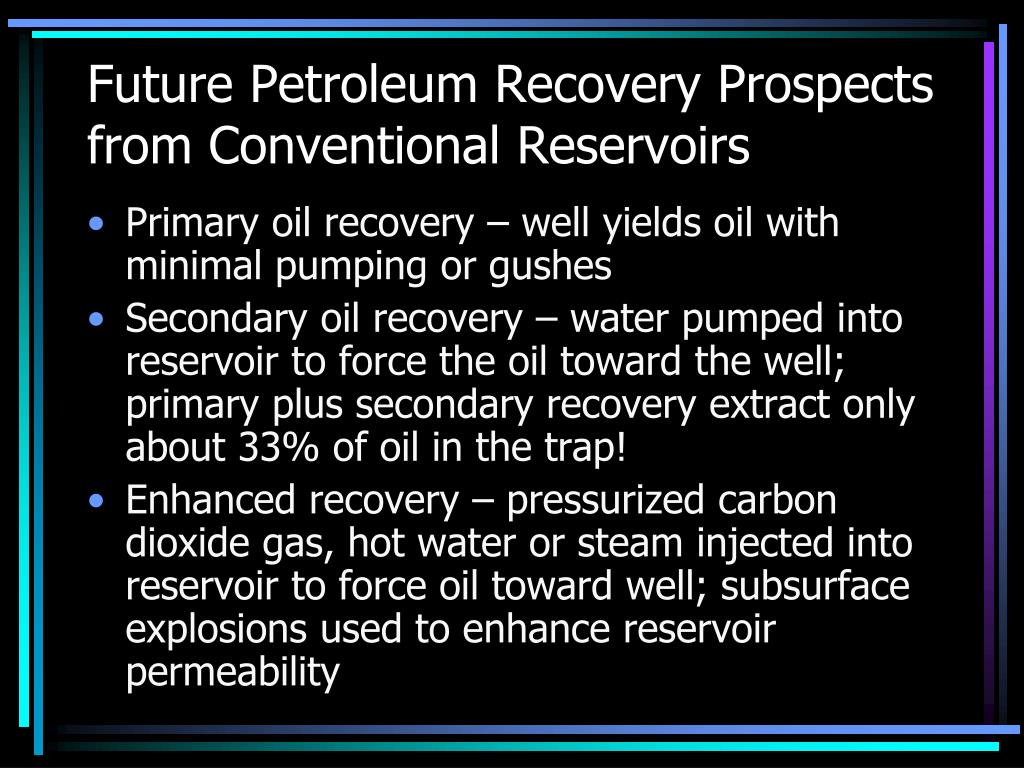 Future Petroleum Recovery Prospects from Conventional Reservoirs

• Primary oil recovery – well yields oil with minimal pumping or gushes
• Secondary oil recovery – water pumped into reservoir to force the oil toward the well; primary plus secondary recovery extract only about 33% of oil in the trap!
• Enhanced recovery – pressurized carbon dioxide gas, hot water or steam injected into reservoir to force oil toward well; subsurface explosions used to enhance reservoir permeability